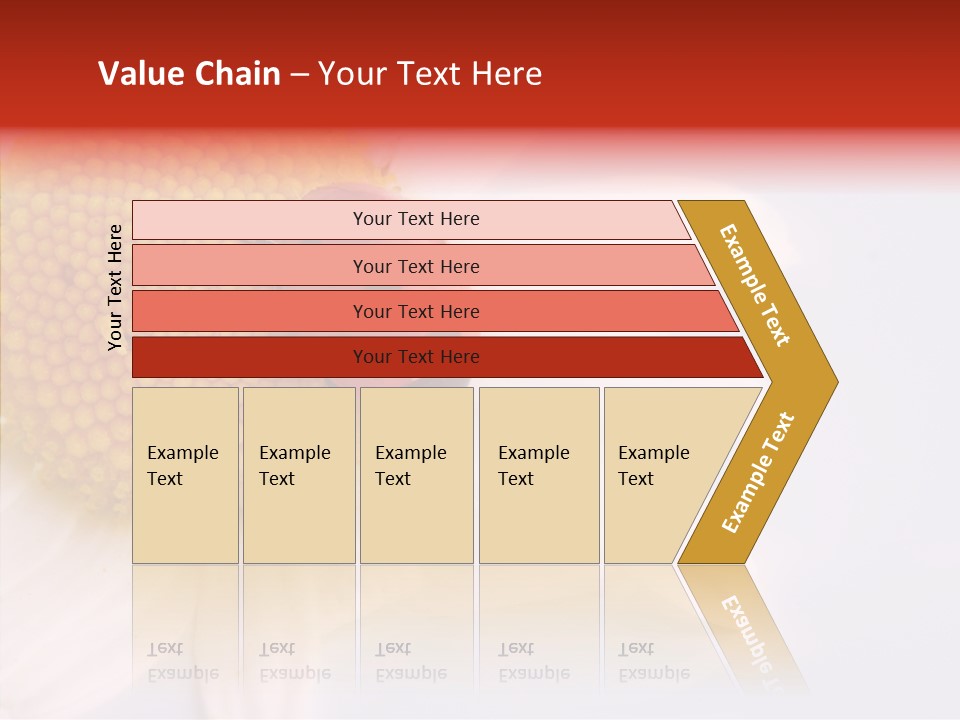 Value Chain – Your Text Here

Your Text Here

Your Text Here

Your Text Here

Your Text Here

Your Text Here

Example Text

Example Text

Example Text

Example Text

Example Text

Example Text

Example Text